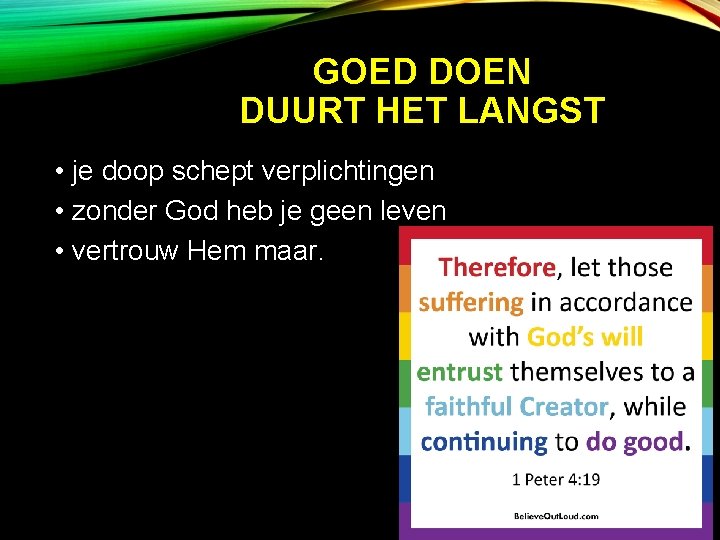 GOED DOEN
DUURT HET LANGST

• je doop schept verplichtingen
• zonder God heb je geen leven
• vertrouw Hem maar.

Therefore, let those suffering in accordance with God's will entrust themselves to a faithful Creator, while continuing to do good.

1 Peter 4:19

BelieveOutLoud.com